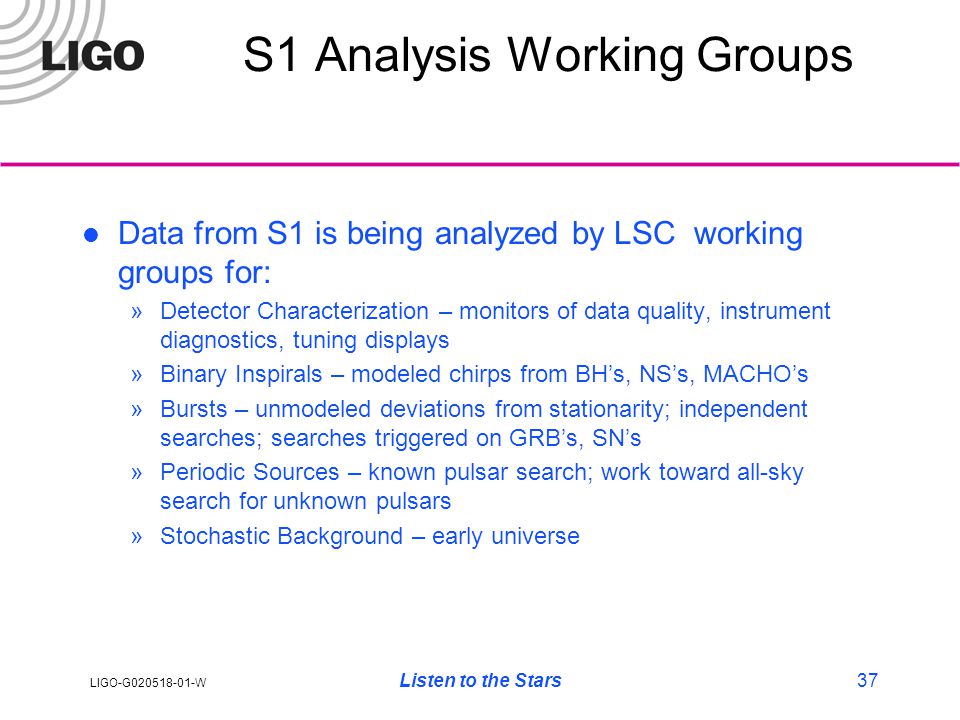 LIGO

S1 Analysis Working Groups

● Data from S1 is being analyzed by LSC working groups for:

» Detector Characterization – monitors of data quality, instrument diagnostics, tuning displays

» Binary Inspirals – modeled chirps from BH's, NS's, MACHO's

» Bursts – unmodeled deviations from stationarity; independent searches; searches triggered on GRB's, SN's

» Periodic Sources – known pulsar search; work toward all-sky search for unknown pulsars

» Stochastic Background – early universe

LIGO-G020518-01-W

Listen to the Stars

37